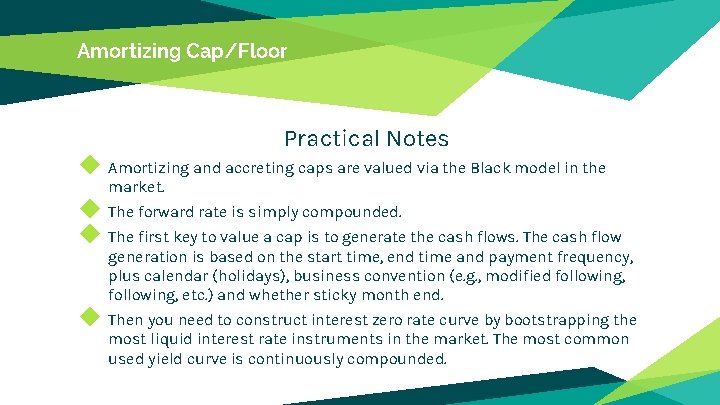 Amortizing Cap/Floor

Practical Notes

Amortizing and accreting caps are valued via the Black model in the market.

The forward rate is simply compounded.

The first key to value a cap is to generate the cash flows. The cash flow generation is based on the start time, end time and payment frequency, plus calendar (holidays), business convention (e.g., modified following, following, etc.) and whether sticky month end.

Then you need to construct interest zero rate curve by bootstrapping the most liquid interest rate instruments in the market. The most common used yield curve is continuously compounded.